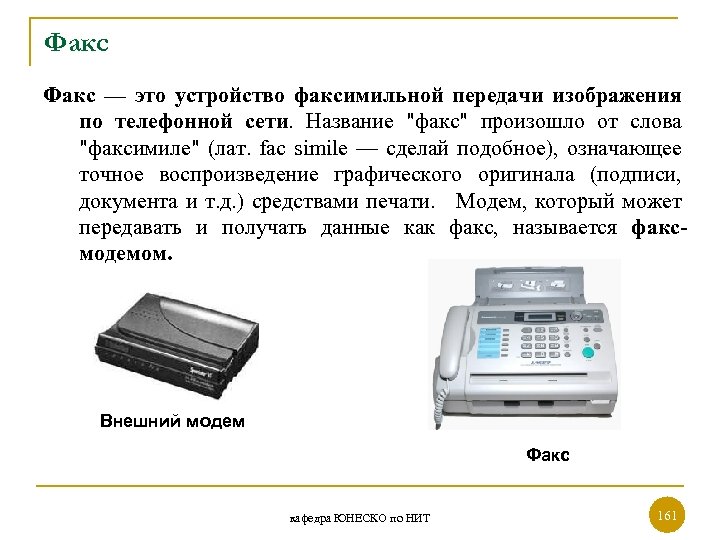 Факс

Факс — это устройство факсимильной передачи изображения по телефонной сети. Название "факс" произошло от слова "факсимиле" (лат. fac simile — сделай подобное), означающее точное воспроизведение графического оригинала (подписи, документа и т.д.) средствами печати. Модем, который может передавать и получать данные как факс, называется факс-модемом.

Внешний модем

Факс

кафедра ЮНЕСКО по НИТ

161